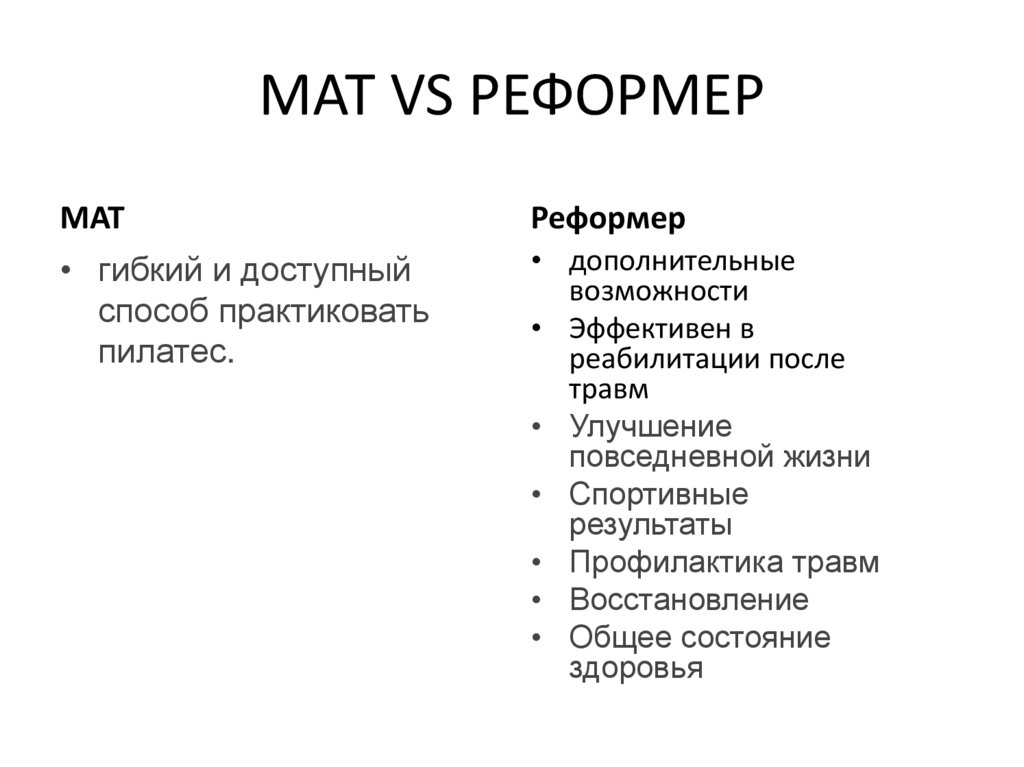 МАТ VS РЕФОРМЕР

МАТ

• гибкий и доступный способ практиковать пилатес.

Реформер

• дополнительные возможности
• Эффективен в реабилитации после травм
• Улучшение повседневной жизни
• Спортивные результаты
• Профилактика травм
• Восстановление
• Общее состояние здоровья